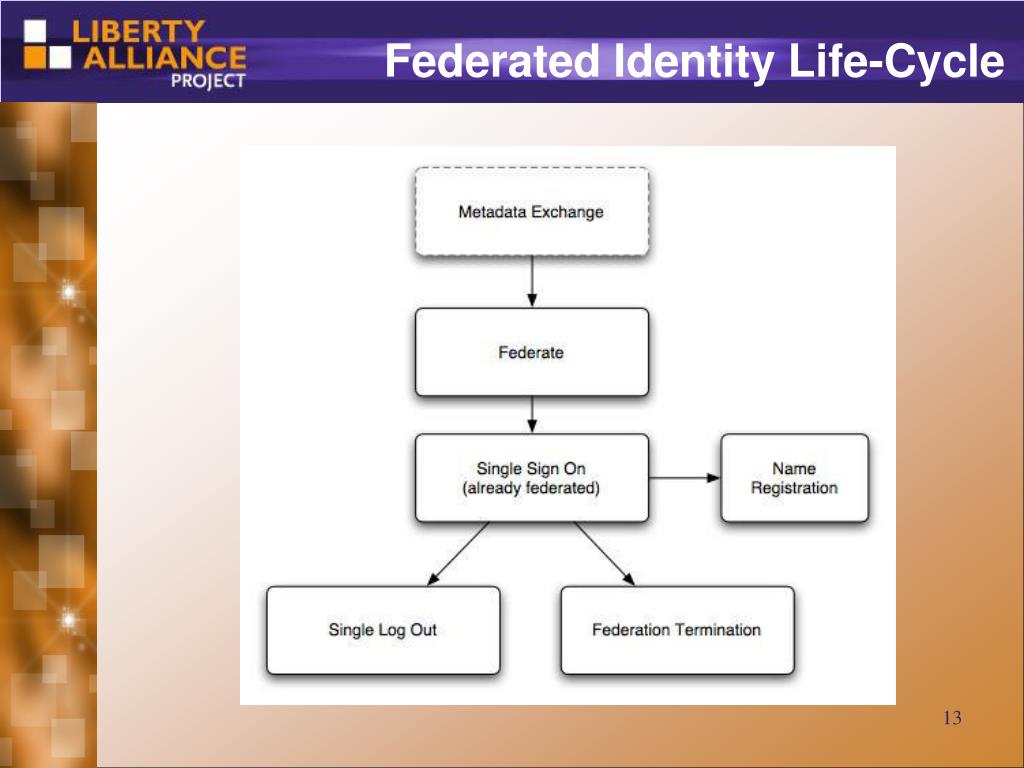 LIBERTY ALLIANCE PROJECT

Federated Identity Life-Cycle

Metadata Exchange

Federate

Single Sign On
(already federated)

Name Registration

Single Log Out

Federation Termination

13